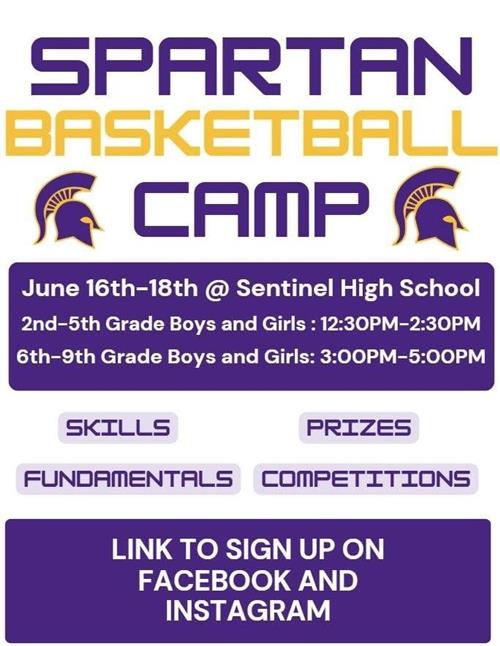 SPARTAN
BASKETBALL
CAMP

June 16th-18th @ Sentinel High School
2nd-5th Grade Boys and Girls : 12:30PM-2:30PM
6th-9th Grade Boys and Girls: 3:00PM-5:00PM

SKILLS
PRIZES
FUNDAMENTALS
COMPETITIONS

LINK TO SIGN UP ON FACEBOOK AND INSTAGRAM